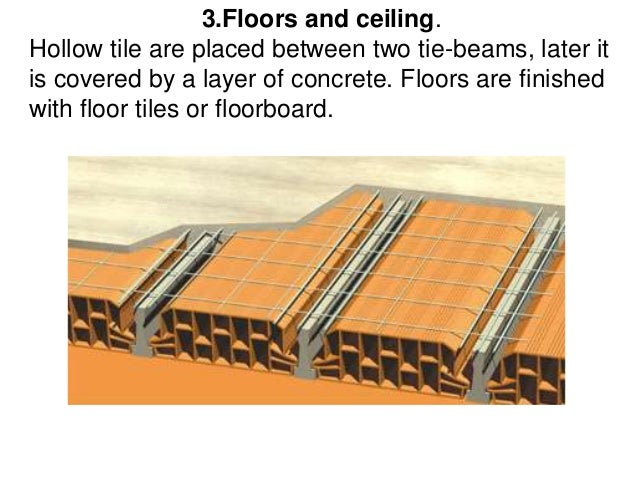 3.Floors and ceiling.

Hollow tile are placed between two tie-beams, later it is covered by a layer of concrete. Floors are finished with floor tiles or floorboard.